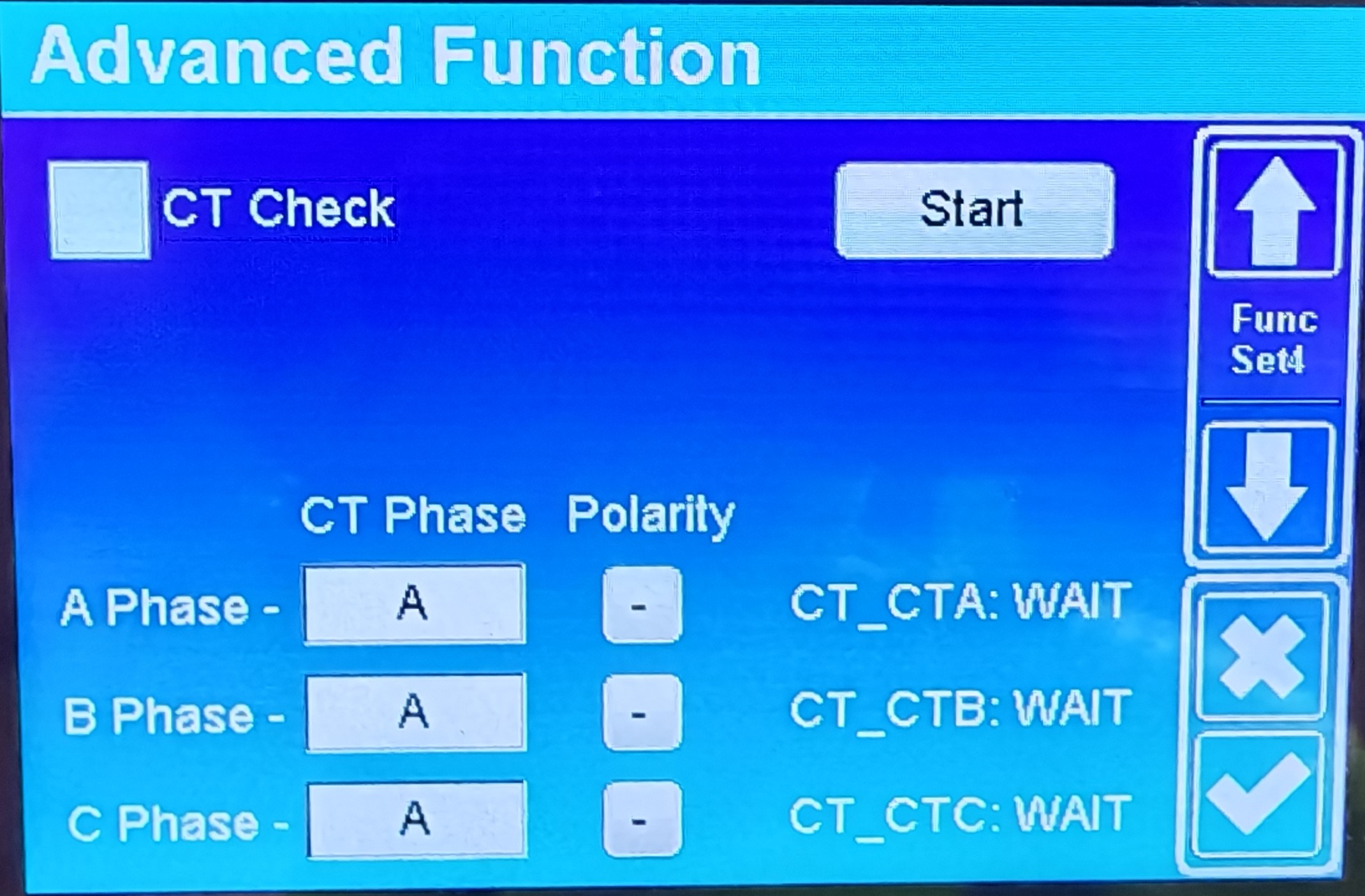 Advanced Function

CT Check

Start

Func Set4

CT Phase Polarity

A Phase - A - CT_CTA: WAIT

B Phase - A - CT_CTB: WAIT

C Phase - A - CT_CTC: WAIT